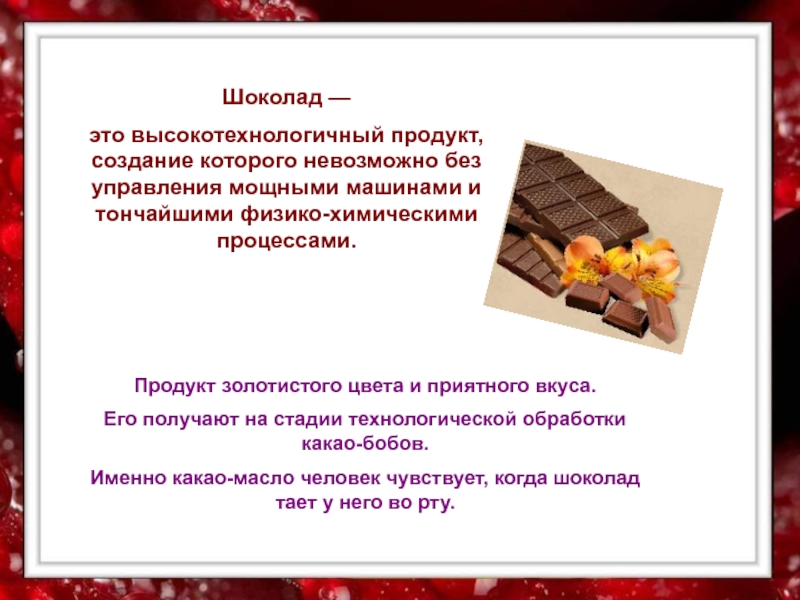 Шоколад —

это высокотехнологичный продукт, создание которого невозможно без управления мощными машинами и тончайшими физико-химическими процессами.

Продукт золотистого цвета и приятного вкуса.

Его получают на стадии технологической обработки какао-бобов.

Именно какао-масло человек чувствует, когда шоколад тает у него во рту.